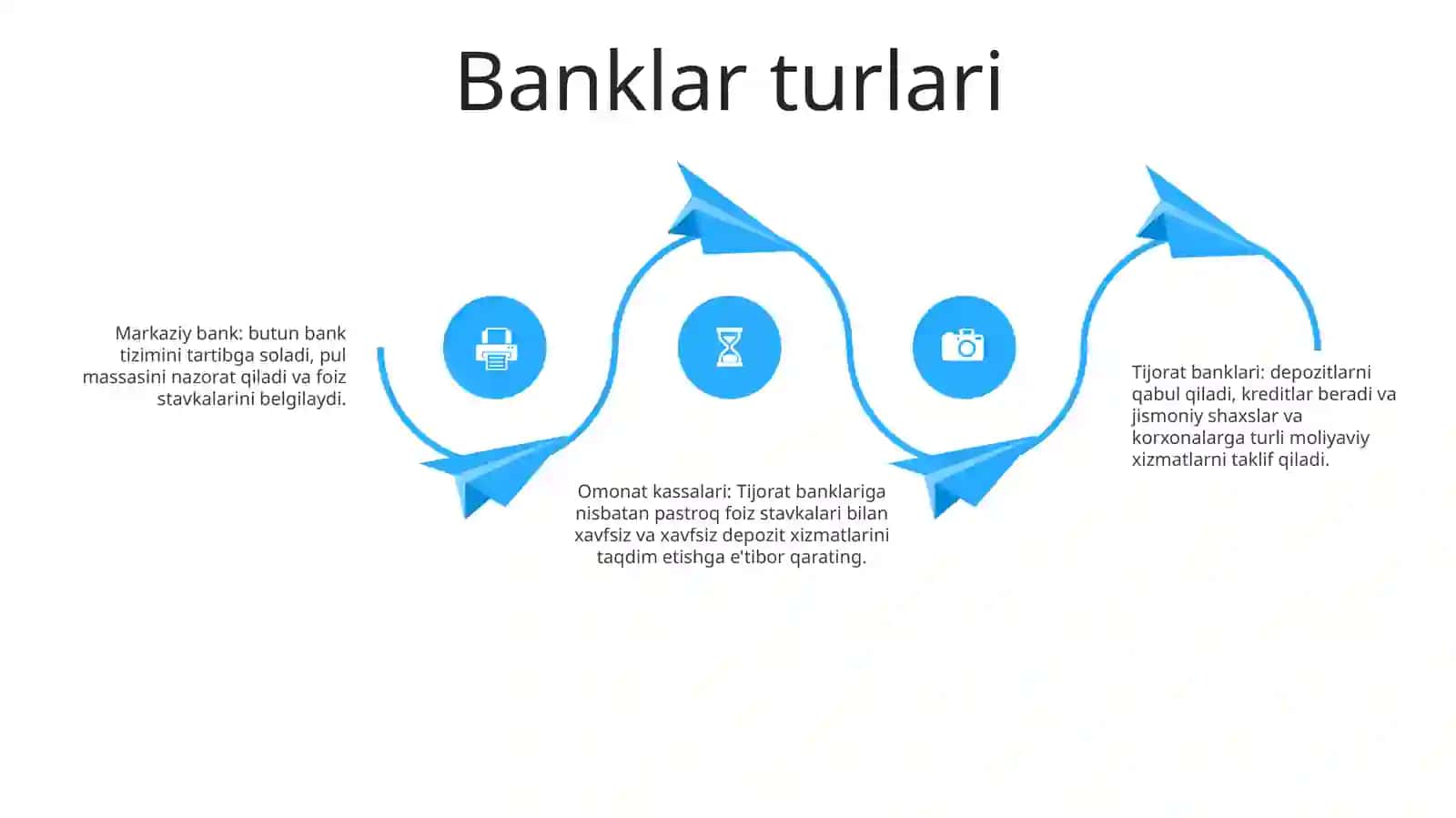 Banklar turlari

Markaziy bank: butun bank tizimini tartibga soladi, pul massasini nazorat qiladi va foiz stavkalarini belgilaydi.

Omonat kassalari: Tijorat banklariga nisbatan pastroq foiz stavkalari bilan xavfsiz va xavfsiz depozit xizmatlarini taqdim etishga e'tibor qarating.

Tijorat banklari: depozitlarni qabul qiladi, kreditlar beradi va jismoniy shaxslar va korxonalarga turli moliyaviy xizmatlarni taklif qiladi.